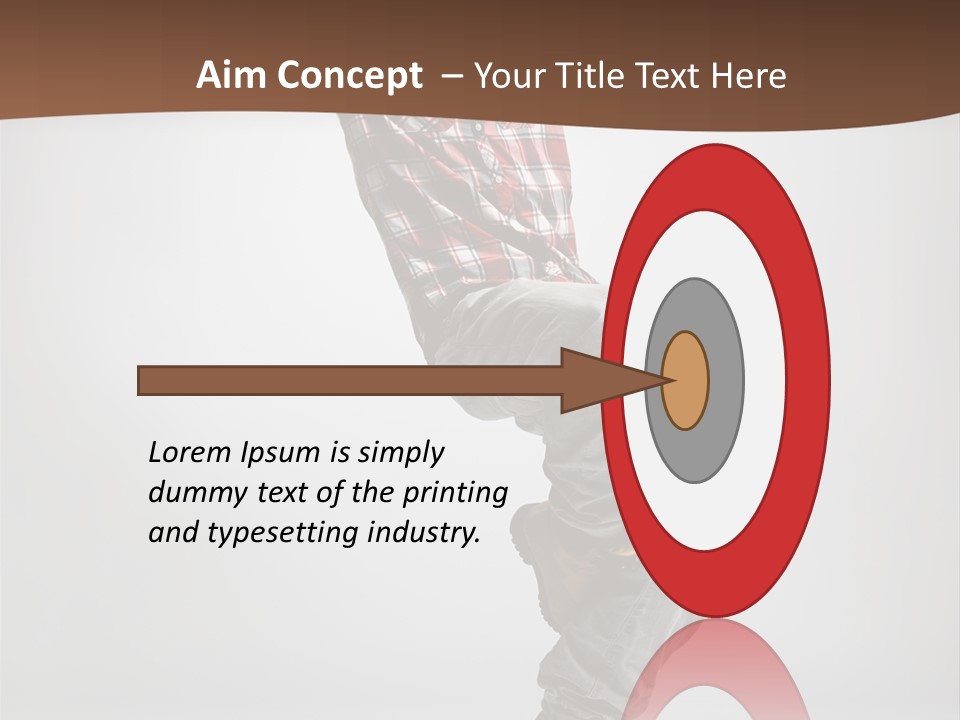 Aim Concept – Your Title Text Here

Lorem Ipsum is simply dummy text of the printing and typesetting industry.